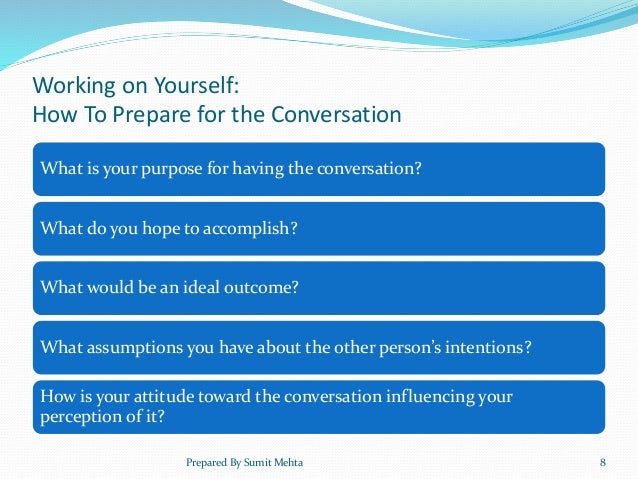 Working on Yourself:
How To Prepare for the Conversation

What is your purpose for having the conversation?

What do you hope to accomplish?

What would be an ideal outcome?

What assumptions you have about the other person's intentions?

How is your attitude toward the conversation influencing your perception of it?

Prepared By Sumit Mehta

8